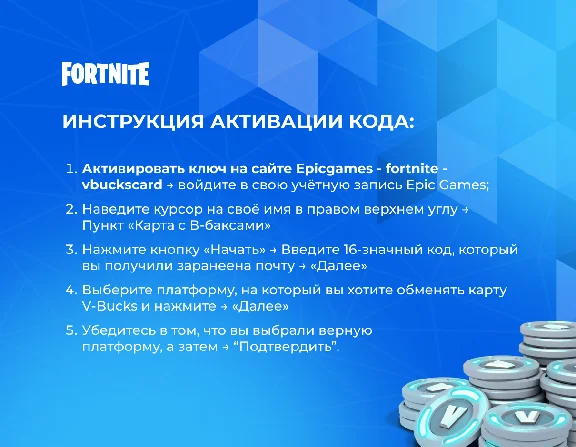 FORTNITE

ИНСТРУКЦИЯ АКТИВАЦИИ КОДА:

1. Активировать ключ на сайте Epicgames - fortnite - vbuckscard → войдите в свою учётную запись Epic Games;

2. Наведите курсор на своё имя в правом верхнем углу → Пункт «Карта с В-баксами»

3. Нажмите кнопку «Начать» → Введите 16-значный код, который вы получили заранеена почту → «Далее»

4. Выберите платформу, на который вы хотите обменять карту V-Bucks и нажмите → «Далее»

5. Убедитесь в том, что вы выбрали верную платформу, а затем → "Подтвердить".